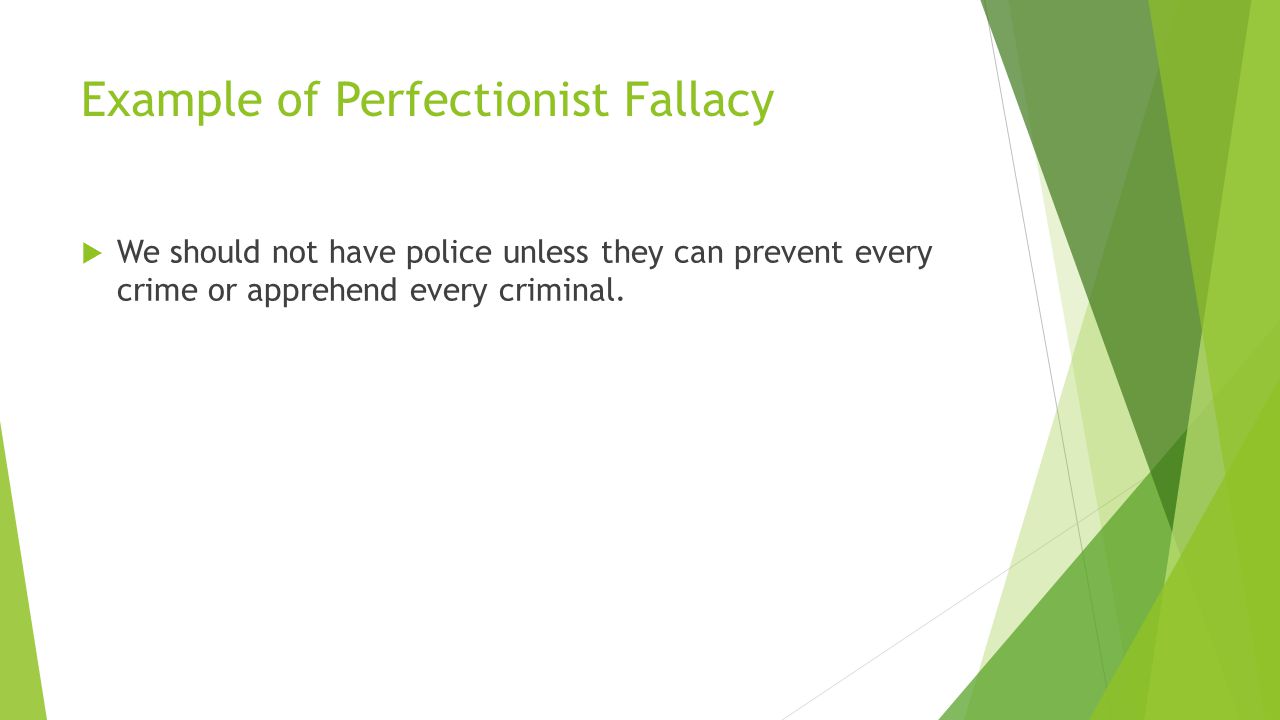 Example of Perfectionist Fallacy

We should not have police unless they can prevent every crime or apprehend every criminal.